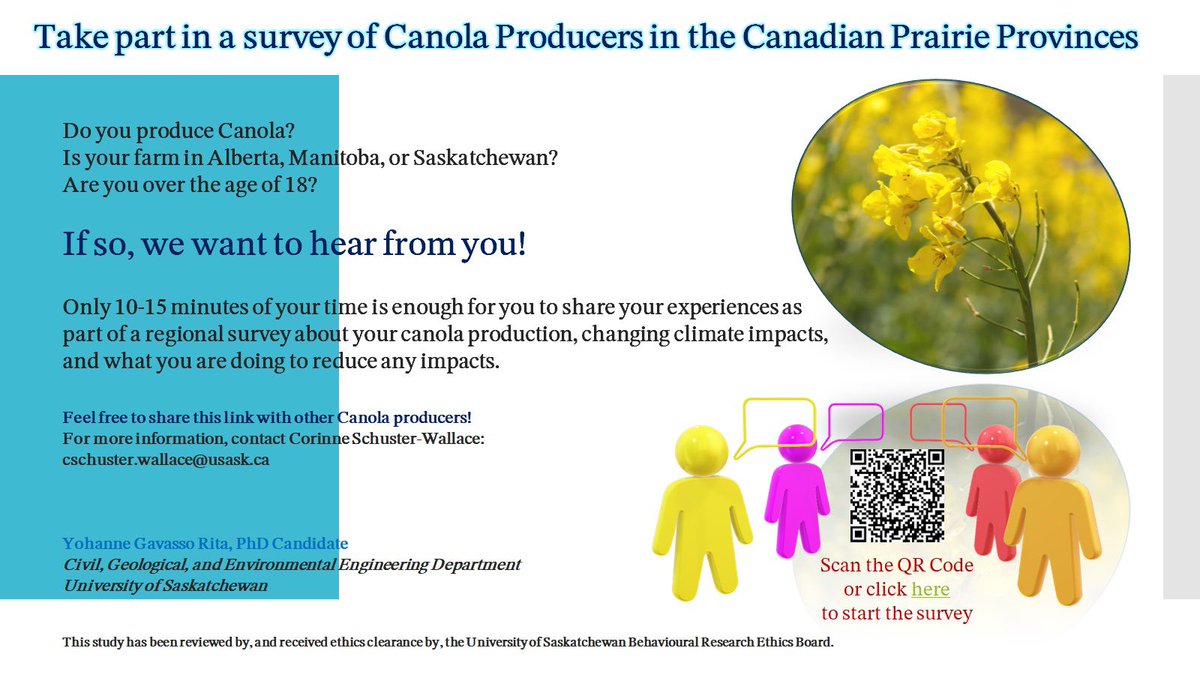 Take part in a survey of Canola Producers in the Canadian Prairie Provinces

Do you produce Canola?
Is your farm in Alberta, Manitoba, or Saskatchewan?
Are you over the age of 18?

If so, we want to hear from you!

Only 10-15 minutes of your time is enough for you to share your experiences as part of a regional survey about your canola production, changing climate impacts, and what you are doing to reduce any impacts.

Feel free to share this link with other Canola producers!
For more information, contact Corinne Schuster-Wallace:
cschuster.wallace@usask.ca

Yohanne Gavasso Rita, PhD Candidate
Civil, Geological, and Environmental Engineering Department
University of Saskatchewan

Scan the QR Code or click here to start the survey

This study has been reviewed by, and received ethics clearance by, the University of Saskatchewan Behavioural Research Ethics Board.